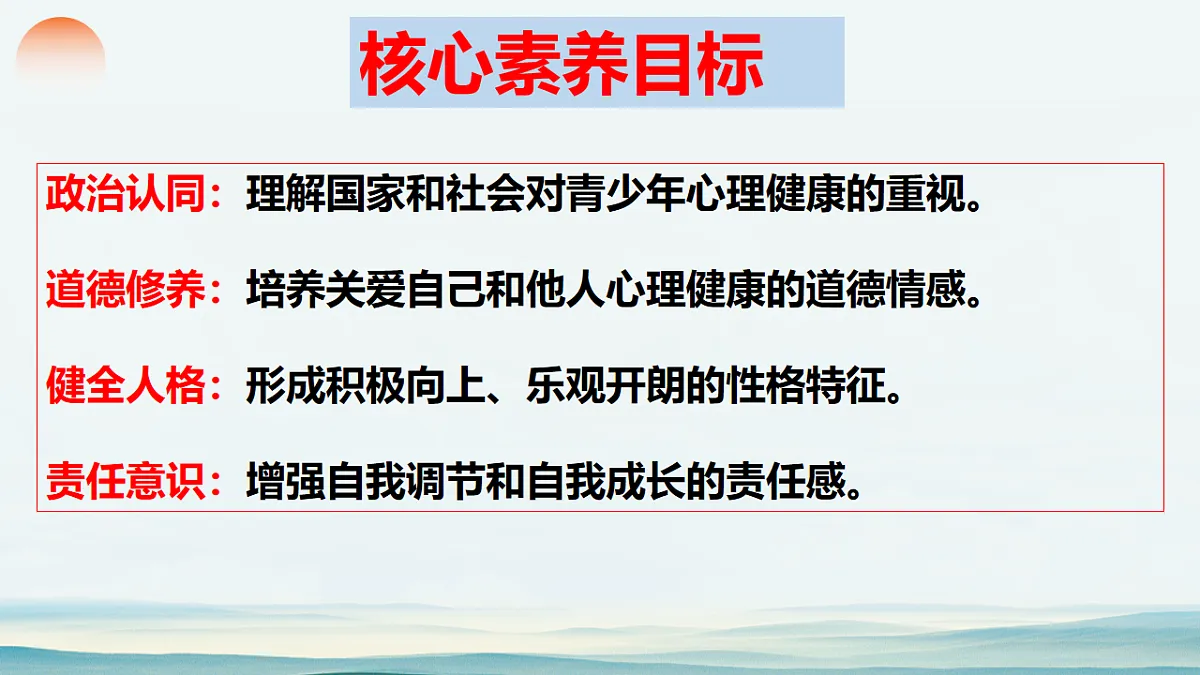 核心素养目标

政治认同：理解国家和社会对青少年心理健康的重视。

道德修养：培养关爱自己和他人心理健康的道德情感。

健全人格：形成积极向上、乐观开朗的性格特征。

责任意识：增强自我调节和自我成长的责任感。